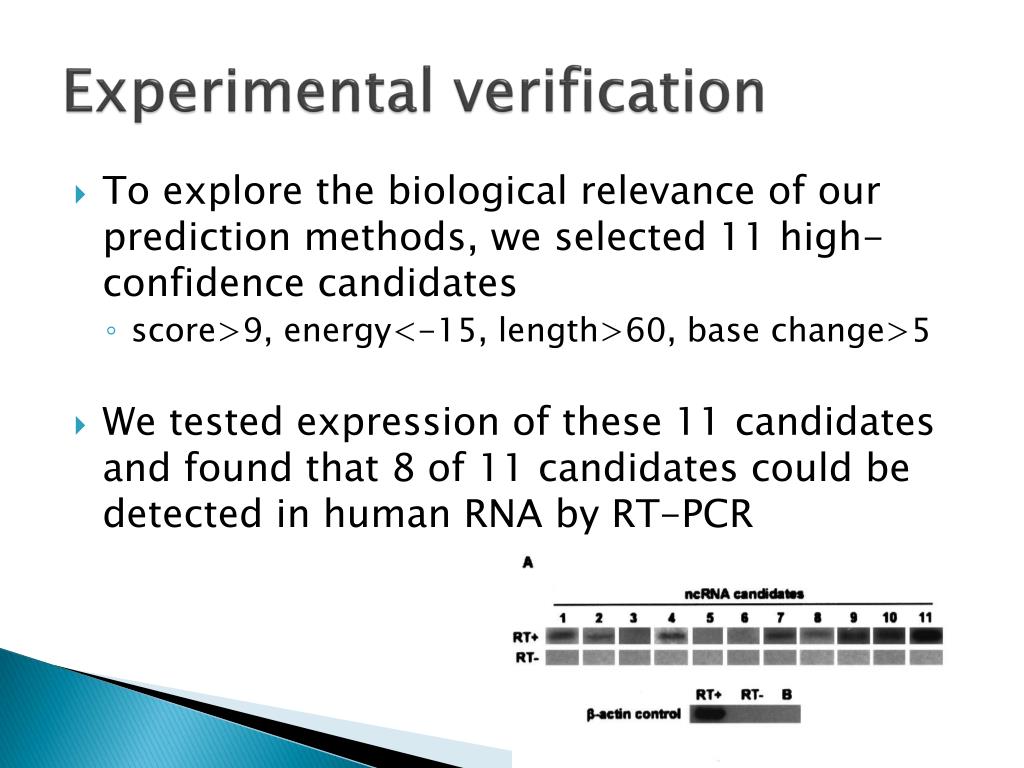 Experimental verification

To explore the biological relevance of our prediction methods, we selected 11 high-confidence candidates

score>9, energy<-15, length>60, base change>5

We tested expression of these 11 candidates and found that 8 of 11 candidates could be detected in human RNA by RT-PCR

A

ncRNA candidates

1 2 3 4 5 6 7 8 9 10 11

RT+

RT-

RT+ RT- B

β-actin control